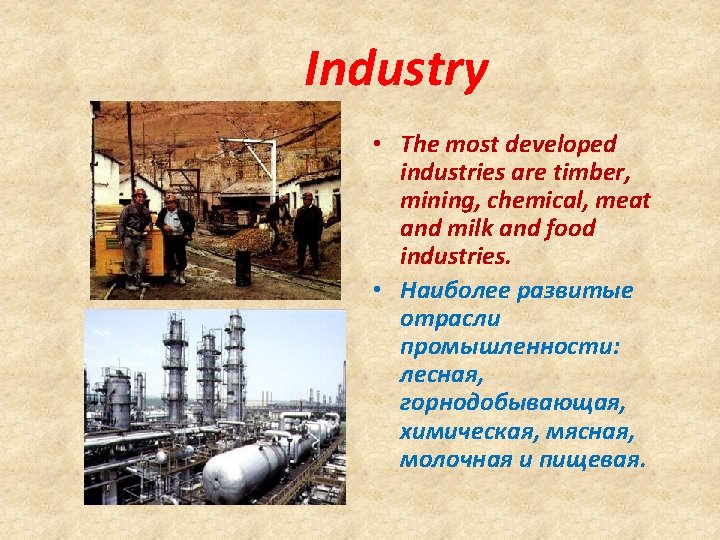 Industry

• The most developed industries are timber, mining, chemical, meat and milk and food industries.

• Наиболее развитые отрасли промышленности: лесная, горнодобывающая, химическая, мясная, молочная и пищевая.